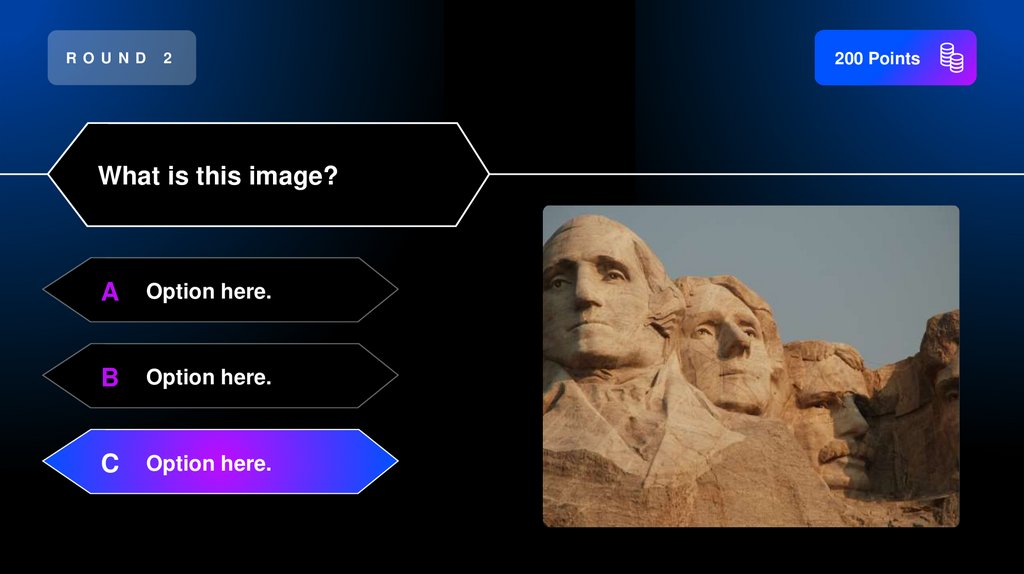 ROUND 2

200 Points

What is this image?

A Option here.

B Option here.

C Option here.